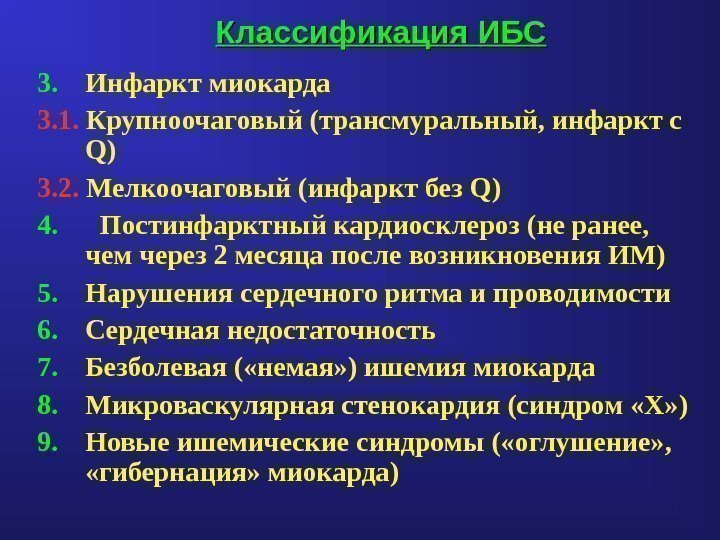 Классификация ИБС

3. Инфаркт миокарда

3.1. Крупноочаговый (трансмуральный, инфаркт с Q)

3.2. Мелкоочаговый (инфаркт без Q)

4. Постинфарктный кардиосклероз (не ранее, чем через 2 месяца после возникновения ИМ)

5. Нарушения сердечного ритма и проводимости

6. Сердечная недостаточность

7. Безболевая («немая») ишемия миокарда

8. Микроваскулярная стенокардия (синдром «Х»)

9. Новые ишемические синдромы («оглушение», «гибернация» миокарда)